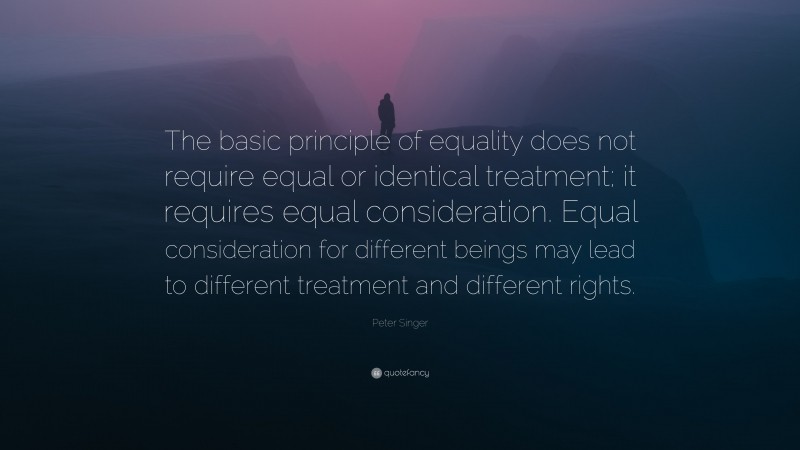 The basic principle of equality does not require equal or identical treatment; it requires equal consideration. Equal consideration for different beings may lead to different treatment and different rights.

Peter Singer

quotefancy